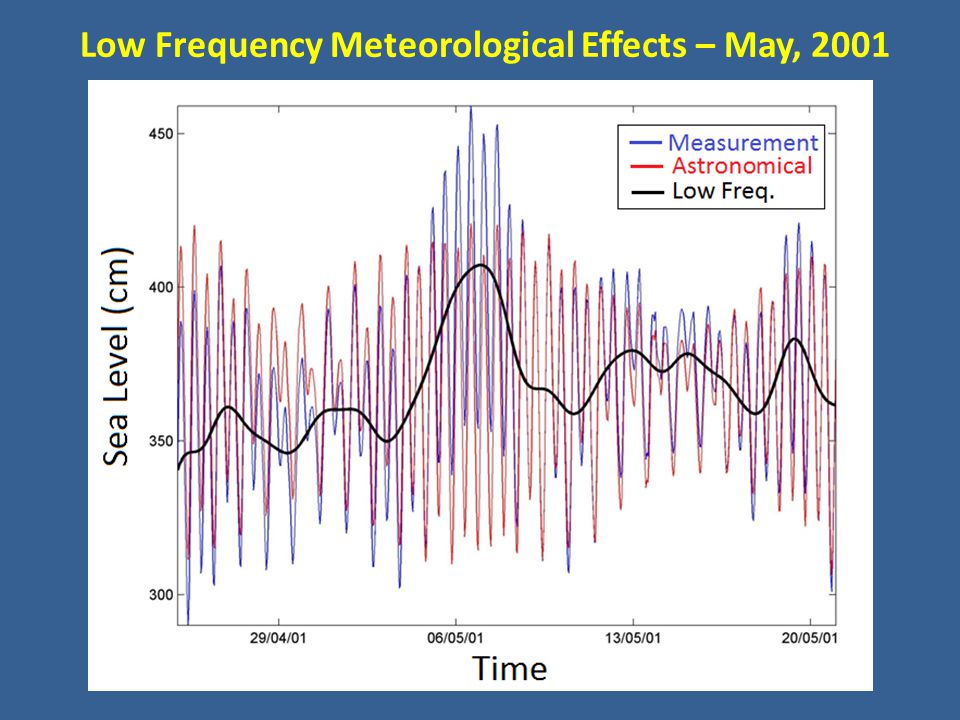 Low Frequency Meteorological Effects – May, 2001

Measurement
Astronomical
Low Freq.

Sea Level (cm)

450
400
350
300

29/04/01
06/05/01
13/05/01
20/05/01

Time